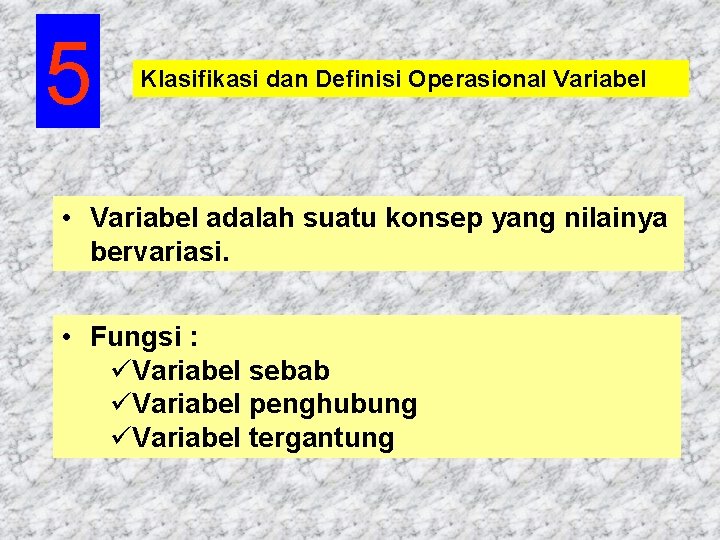 5

Klasifikasi dan Definisi Operasional Variabel

• Variabel adalah suatu konsep yang nilainya bervariasi.

• Fungsi :
✓Variabel sebab
✓Variabel penghubung
✓Variabel tergantung